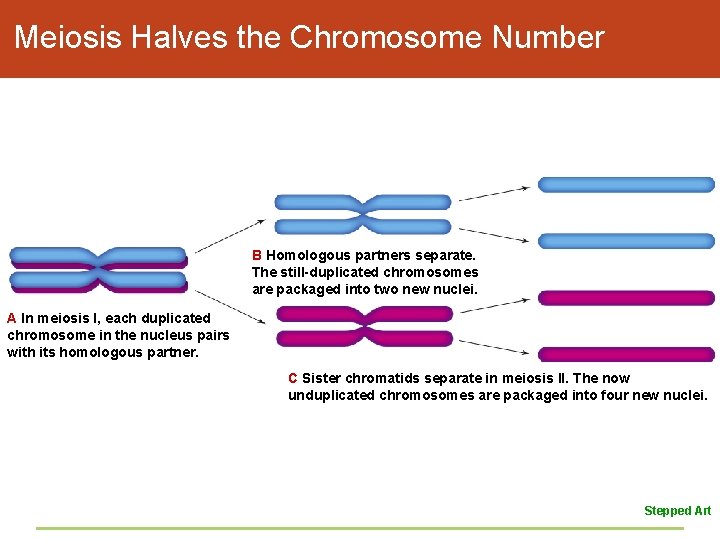 Meiosis Halves the Chromosome Number

A In meiosis I, each duplicated chromosome in the nucleus pairs with its homologous partner.

B Homologous partners separate. The still-duplicated chromosomes are packaged into two new nuclei.

C Sister chromatids separate in meiosis II. The now unduplicated chromosomes are packaged into four new nuclei.

Stepped Art